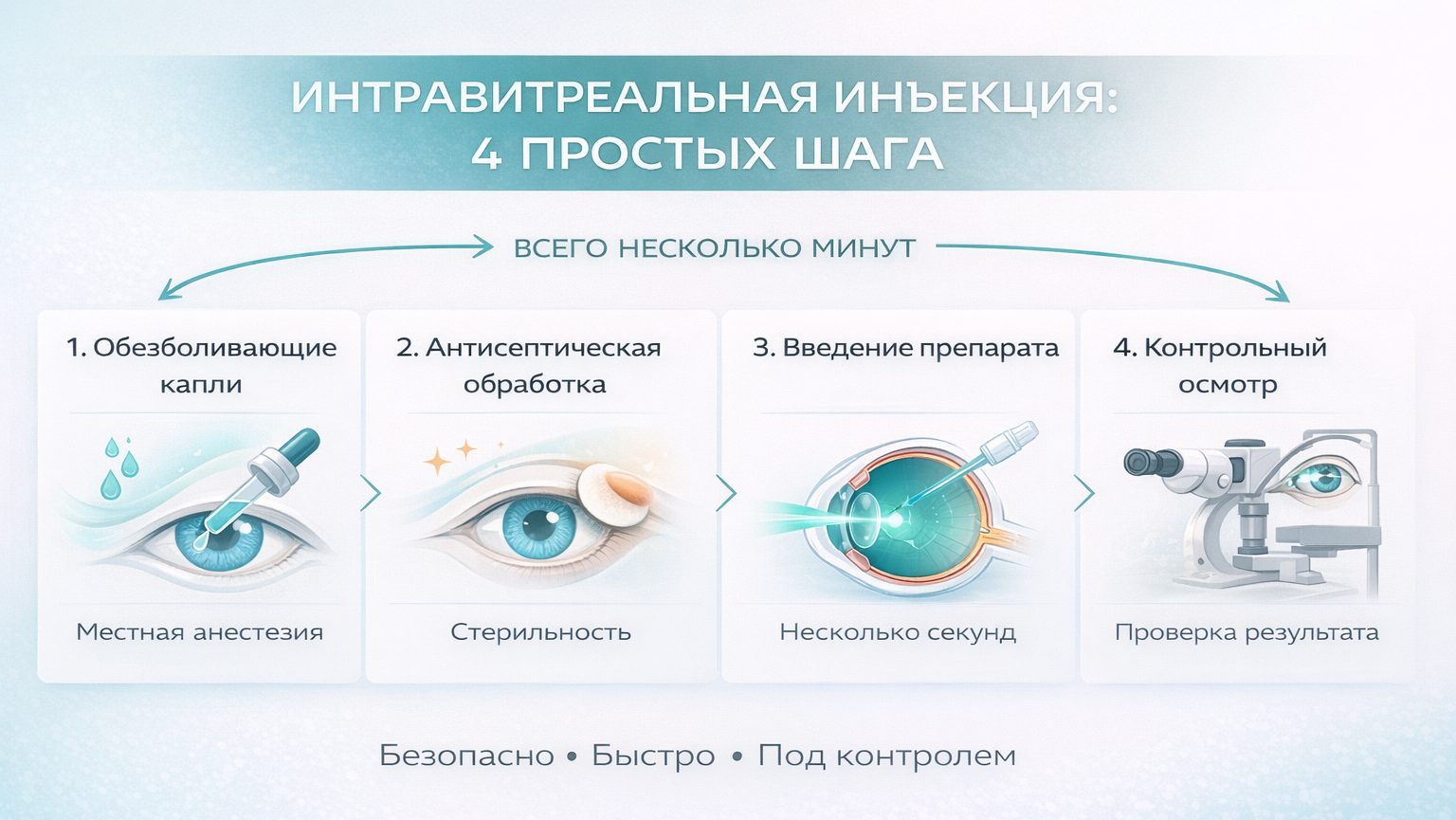 ИНТРАВИТРЕАЛЬНАЯ ИНЪЕКЦИЯ:
4 ПРОСТЫХ ШАГА

ВСЕГО НЕСКОЛЬКО МИНУТ

1. Обезболивающие капли

Местная анестезия

2. Антисептическая обработка

Стерильность

3. Введение препарата

Несколько секунд

4. Контрольный осмотр

Проверка результата

Безопасно • Быстро • Под контролем